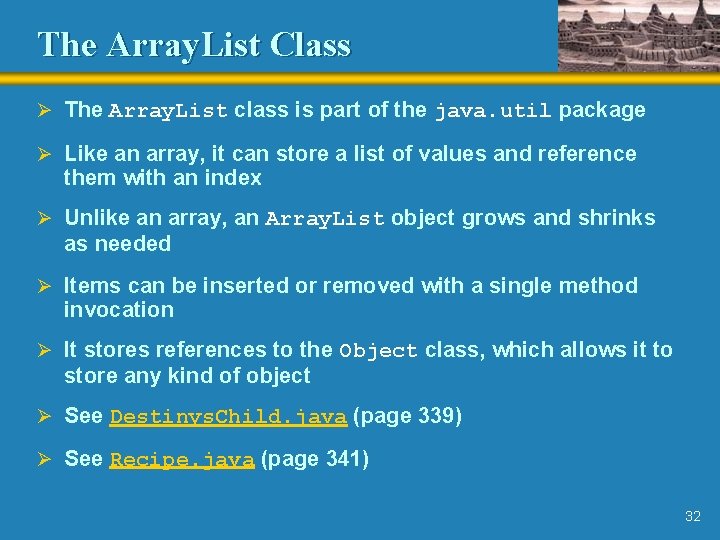 The ArrayList Class

➢ The ArrayList class is part of the java.util package

➢ Like an array, it can store a list of values and reference them with an index

➢ Unlike an array, an ArrayList object grows and shrinks as needed

➢ Items can be inserted or removed with a single method invocation

➢ It stores references to the Object class, which allows it to store any kind of object

➢ See DestinysChild.java (page 339)

➢ See Recipe.java (page 341)

32